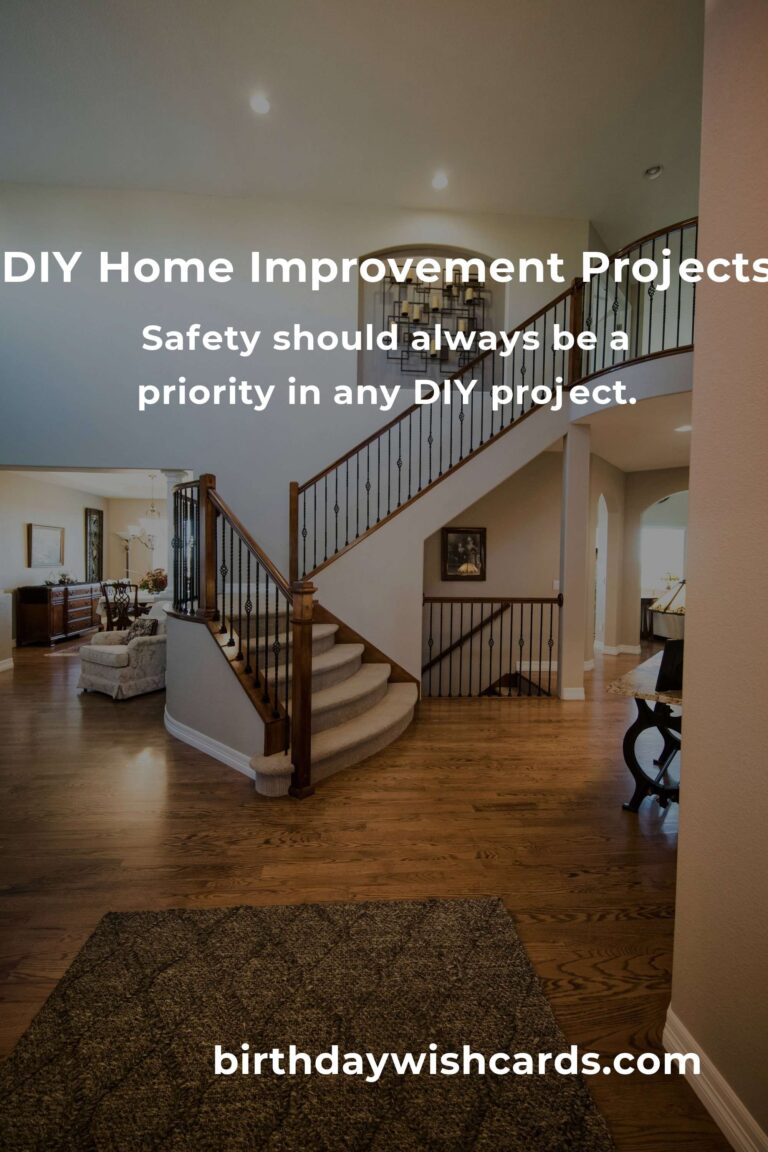 DIY Home Improvement Projects

Safety should always be a priority in any DIY project.

birthdaywishcards.com